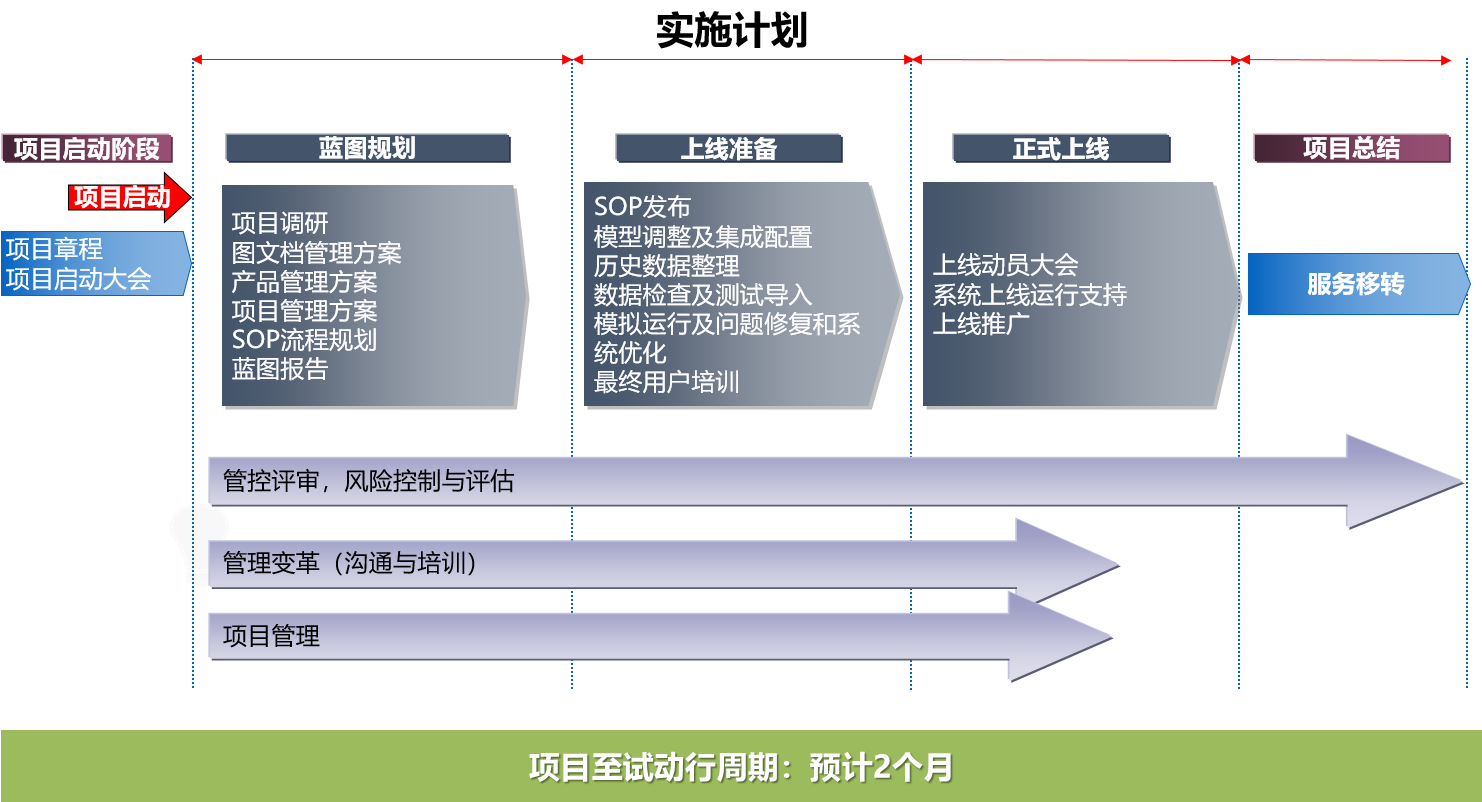 实施计划

项目启动阶段

项目启动

项目章程
项目启动大会

蓝图规划

项目调研
图文档管理方案
产品管理方案
项目管理方案
SOP流程规划
蓝图报告

上线准备

SOP发布
模型调整及集成配置
历史数据整理
数据检查及测试导入
模拟运行及问题修复和系统优化
最终用户培训

正式上线

上线动员大会
系统上线运行支持
上线推广

项目总结

服务移转

管控评审，风险控制与评估

管理变革（沟通与培训）

项目管理

项目至试动行周期：预计2个月